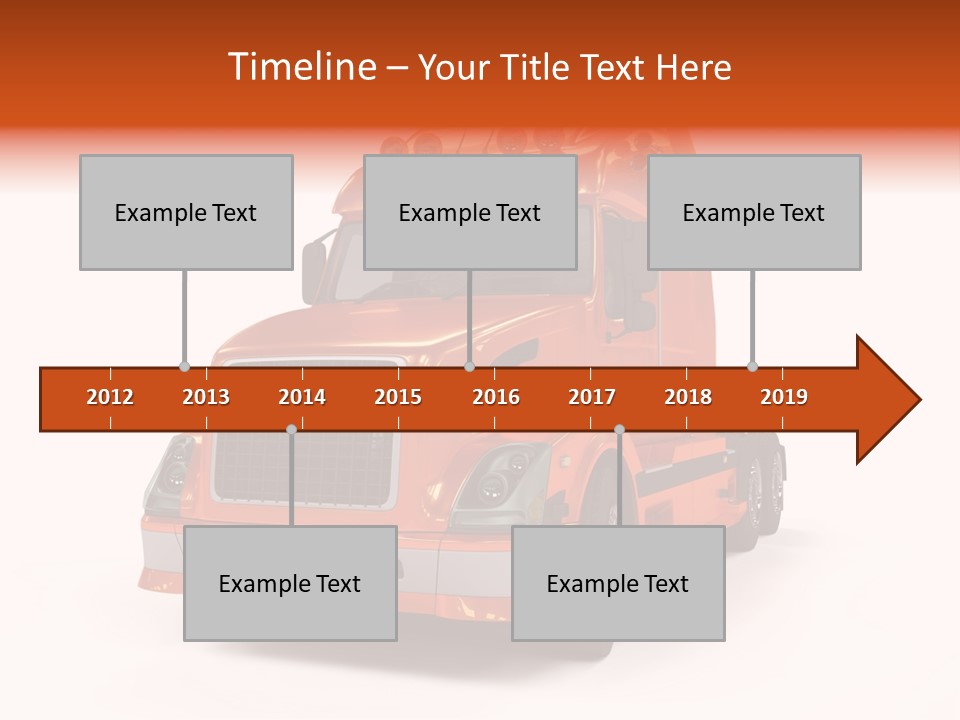 Timeline – Your Title Text Here

Example Text

Example Text

Example Text

2012 2013 2014 2015 2016 2017 2018 2019

Example Text

Example Text